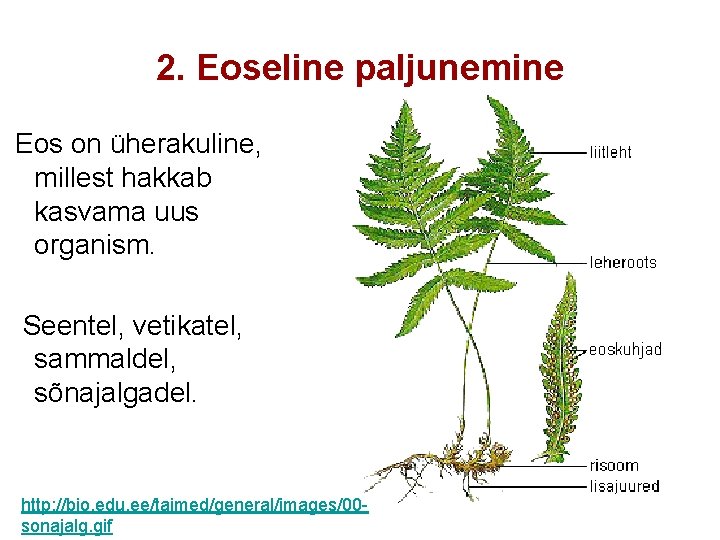 2. Eoseline paljunemine

Eos on üherakuline, millest hakkab kasvama uus organism.

Seentel, vetikatel, sammaldel, sõnajalgadel.

liitleht
leheroots
eoskuhjad
risoom
lisajuured

http://bio.edu.ee/taimed/general/images/00-sonajalg.gif